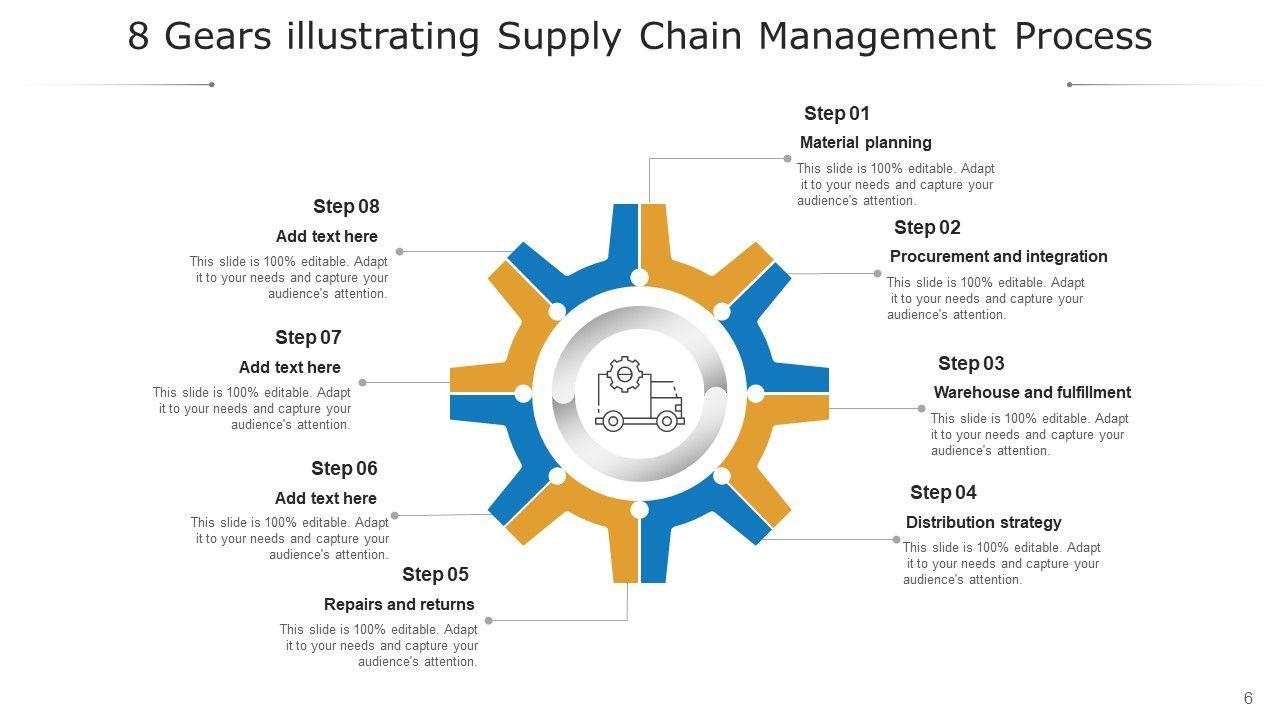 8 Gears illustrating Supply Chain Management Process

Step 01
Material planning
This slide is 100% editable. Adapt it to your needs and capture your audience's attention.

Step 02
Procurement and integration
This slide is 100% editable. Adapt it to your needs and capture your audience's attention.

Step 03
Warehouse and fulfillment
This slide is 100% editable. Adapt it to your needs and capture your audience's attention.

Step 04
Distribution strategy
This slide is 100% editable. Adapt it to your needs and capture your audience's attention.

Step 05
Repairs and returns
This slide is 100% editable. Adapt it to your needs and capture your audience's attention.

Step 06
Add text here
This slide is 100% editable. Adapt it to your needs and capture your audience's attention.

Step 07
Add text here
This slide is 100% editable. Adapt it to your needs and capture your audience's attention.

Step 08
Add text here
This slide is 100% editable. Adapt it to your needs and capture your audience's attention.

6